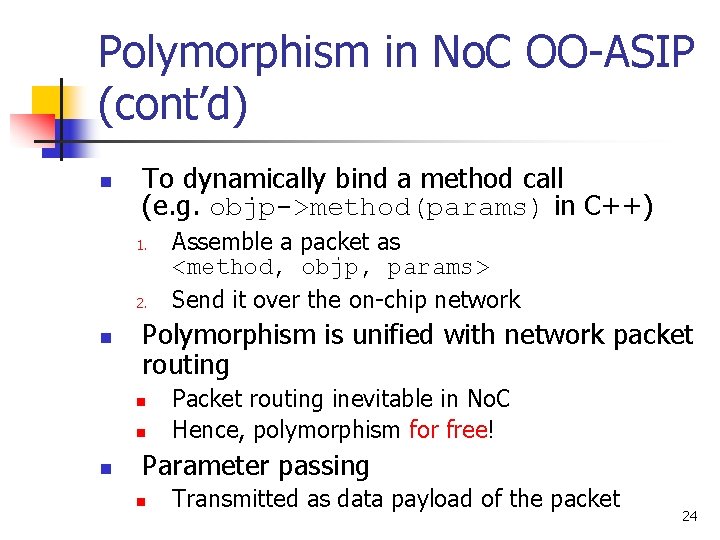 Polymorphism in NoC OO-ASIP (cont'd)

- To dynamically bind a method call (e.g. objp->method(params) in C++)
  1. Assemble a packet as <method, objp, params>
  2. Send it over the on-chip network
- Polymorphism is unified with network packet routing
  - Packet routing inevitable in NoC
  - Hence, polymorphism for free!
- Parameter passing
  - Transmitted as data payload of the packet

24